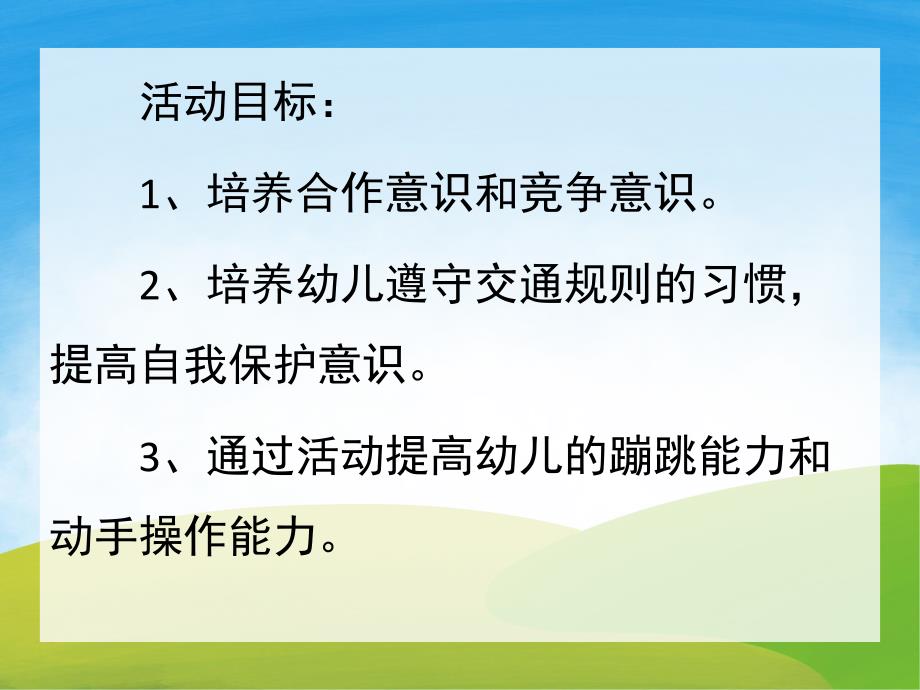 活动目标：

1、培养合作意识和竞争意识。

2、培养幼儿遵守交通规则的习惯，提高自我保护意识。

3、通过活动提高幼儿的蹦跳能力和动手操作能力。